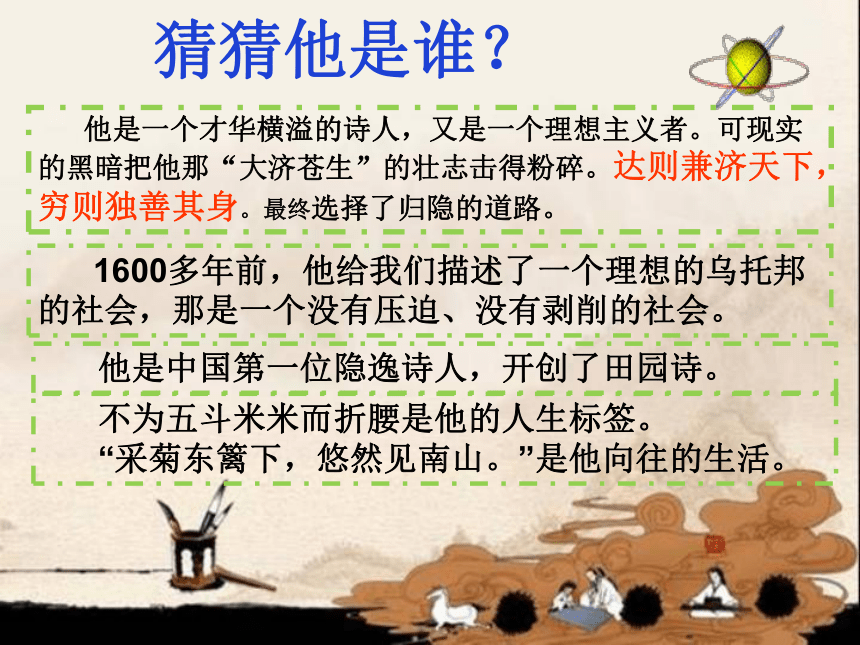 猜猜他是谁？

他是一个才华横溢的诗人，又是一个理想主义者。可现实的黑暗把他那“大济苍生”的壮志击得粉碎。达则兼济天下，穷则独善其身。最终选择了归隐的道路。

1600多年前，他给我们描述了一个理想的乌托邦的社会，那是一个没有压迫、没有剥削的社会。

他是中国第一位隐逸诗人，开创了田园诗。
不为五斗米米而折腰是他的人生标签。
“采菊东篱下，悠然见南山。”是他向往的生活。